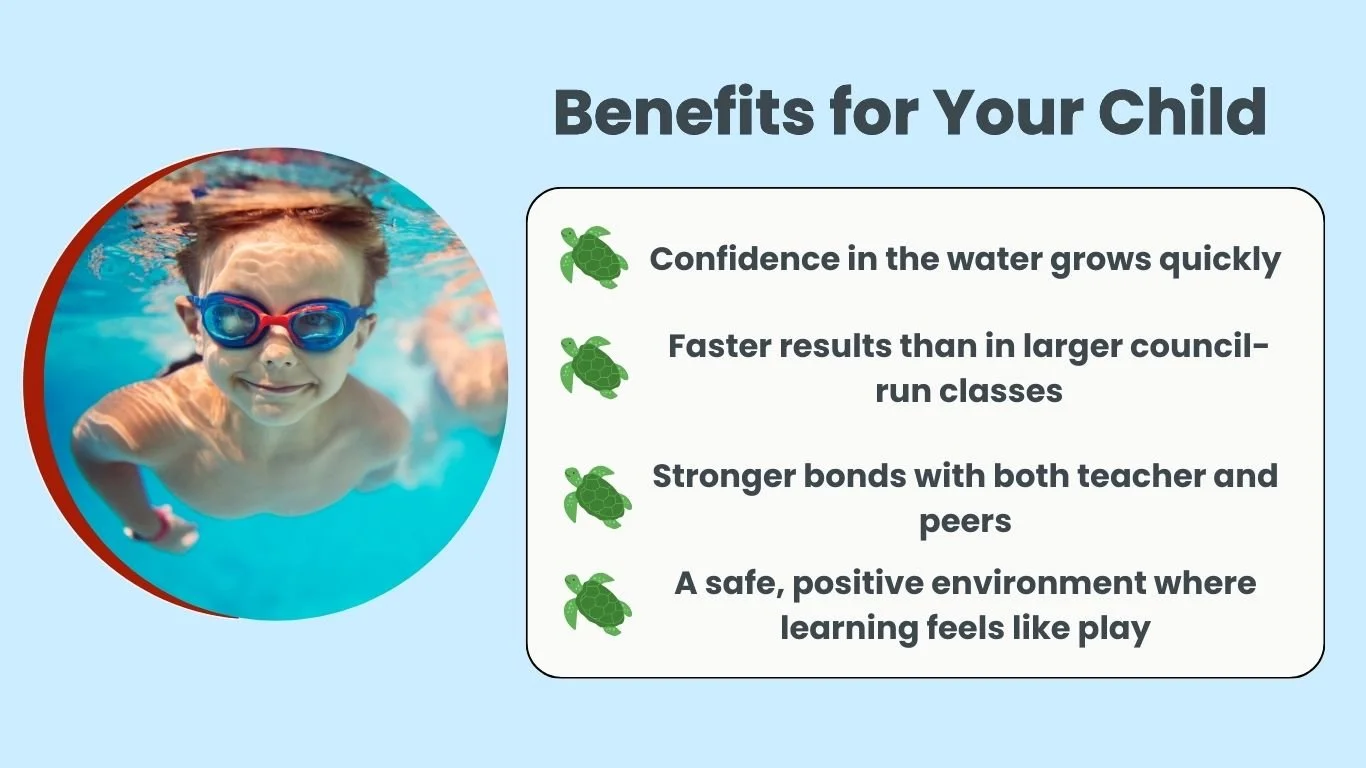 Benefits for Your Child

Confidence in the water grows quickly

Faster results than in larger council-run classes

Stronger bonds with both teacher and peers

A safe, positive environment where learning feels like play